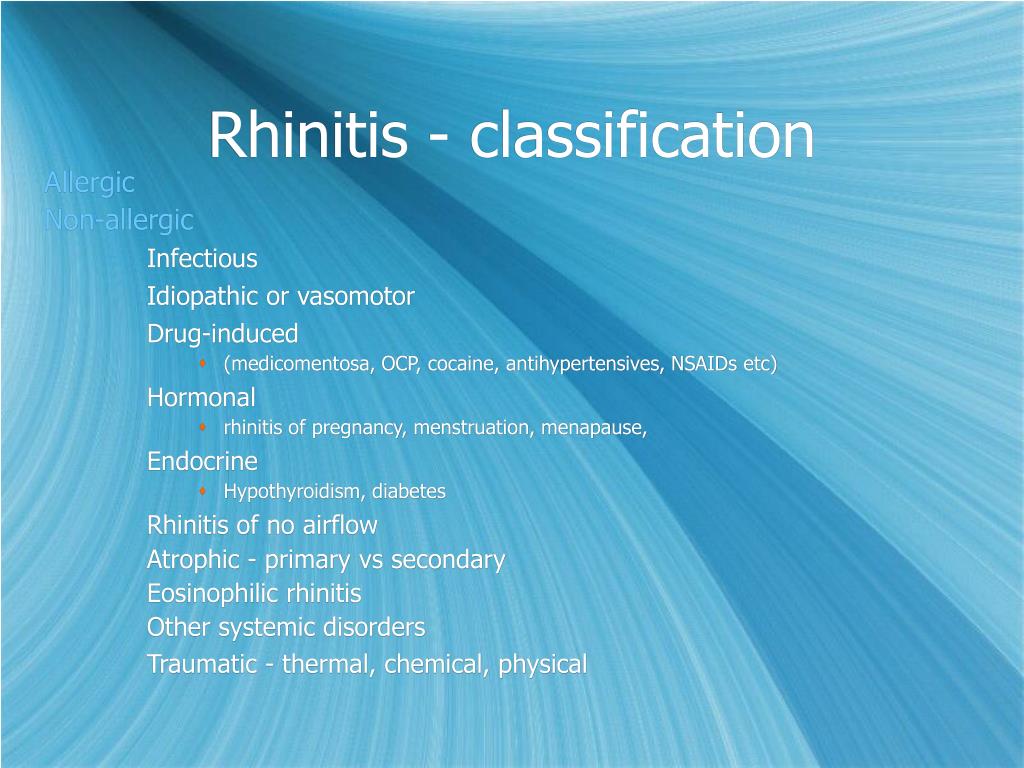 Rhinitis - classification

Allergic
Non-allergic
Infectious
Idiopathic or vasomotor
Drug-induced
(medicomentosa, OCP, cocaine, antihypertensives, NSAIDs etc)
Hormonal
rhinitis of pregnancy, menstruation, menapause,
Endocrine
Hypothyroidism, diabetes
Rhinitis of no airflow
Atrophic - primary vs secondary
Eosinophilic rhinitis
Other systemic disorders
Traumatic - thermal, chemical, physical